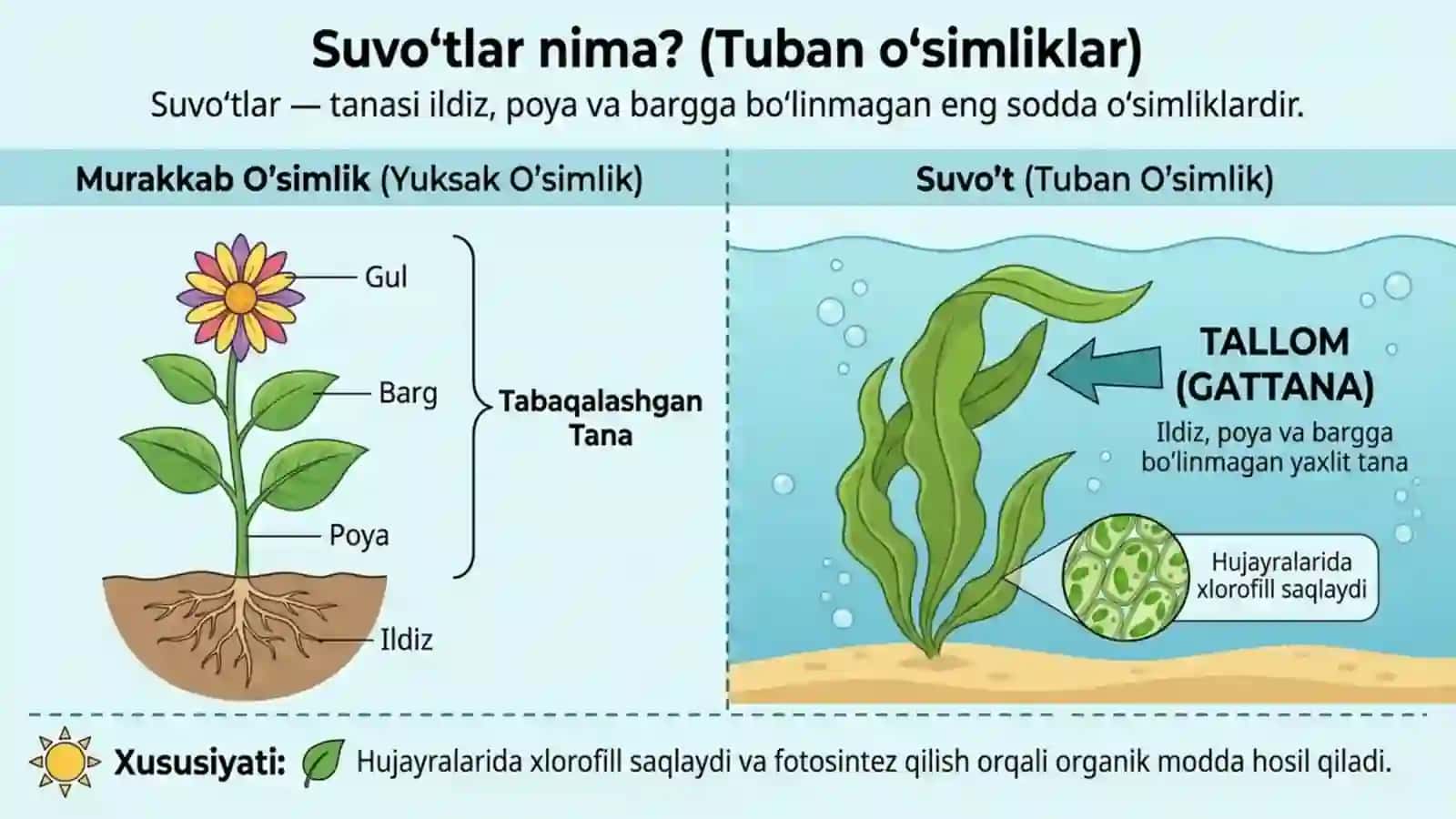 Suvo‘tlar nima? (Tuban o‘simliklar)

Suvo‘tlar — tanasi ildiz, poya va bargga bo‘linmagan eng sodda o‘simliklardir.

Murakkab O’simlik (Yuksak O’simlik)

Gul

Barg

Poya

Ildiz

Tabaqalashgan Tana

Suvo’t (Tuban O’simlik)

TALLOM (GATTANA)

Ildiz, poya va bargga bo‘linmagan yaxlit tana

Hujayralarida xlorofill saqlaydi

Xususiyati: Hujayralarida xlorofill saqlaydi va fotosintez qilish orqali organik modda hosil qiladi.